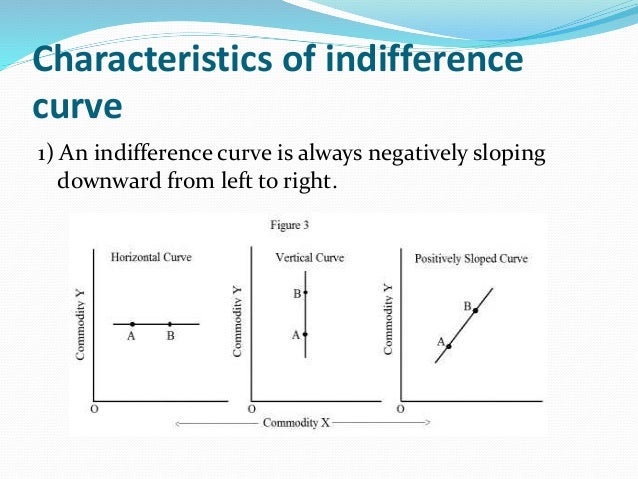 Characteristics of indifference curve

1) An indifference curve is always negatively sloping downward from left to right.

Figure 3

Horizontal Curve

Commodity Y

A B

O

Vertical Curve

Commodity Y

B

A

O

Positively Sloped Curve

Commodity Y

B

A

O

Commodity X